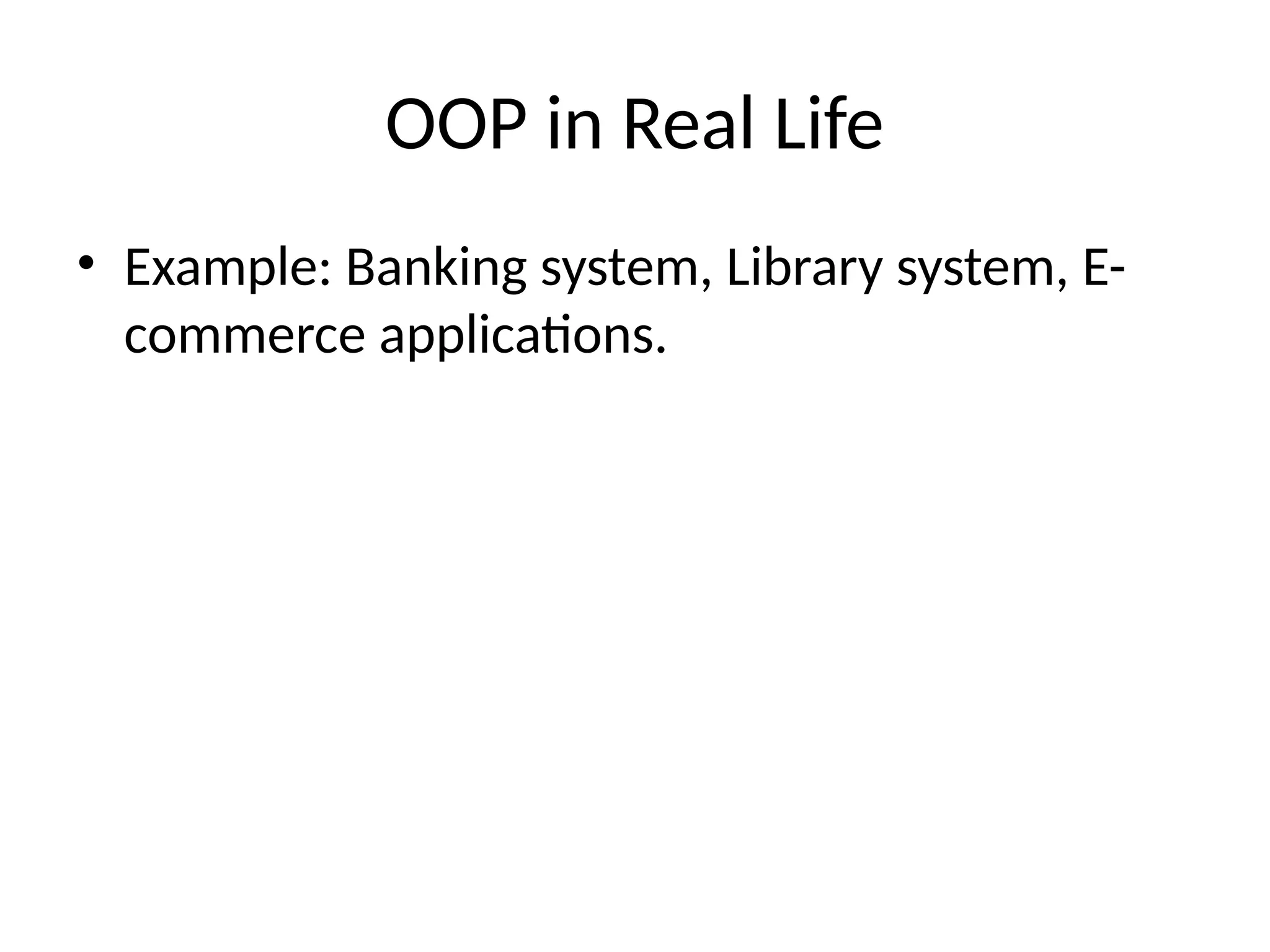 OOP in Real Life

• Example: Banking system, Library system, E-commerce applications.